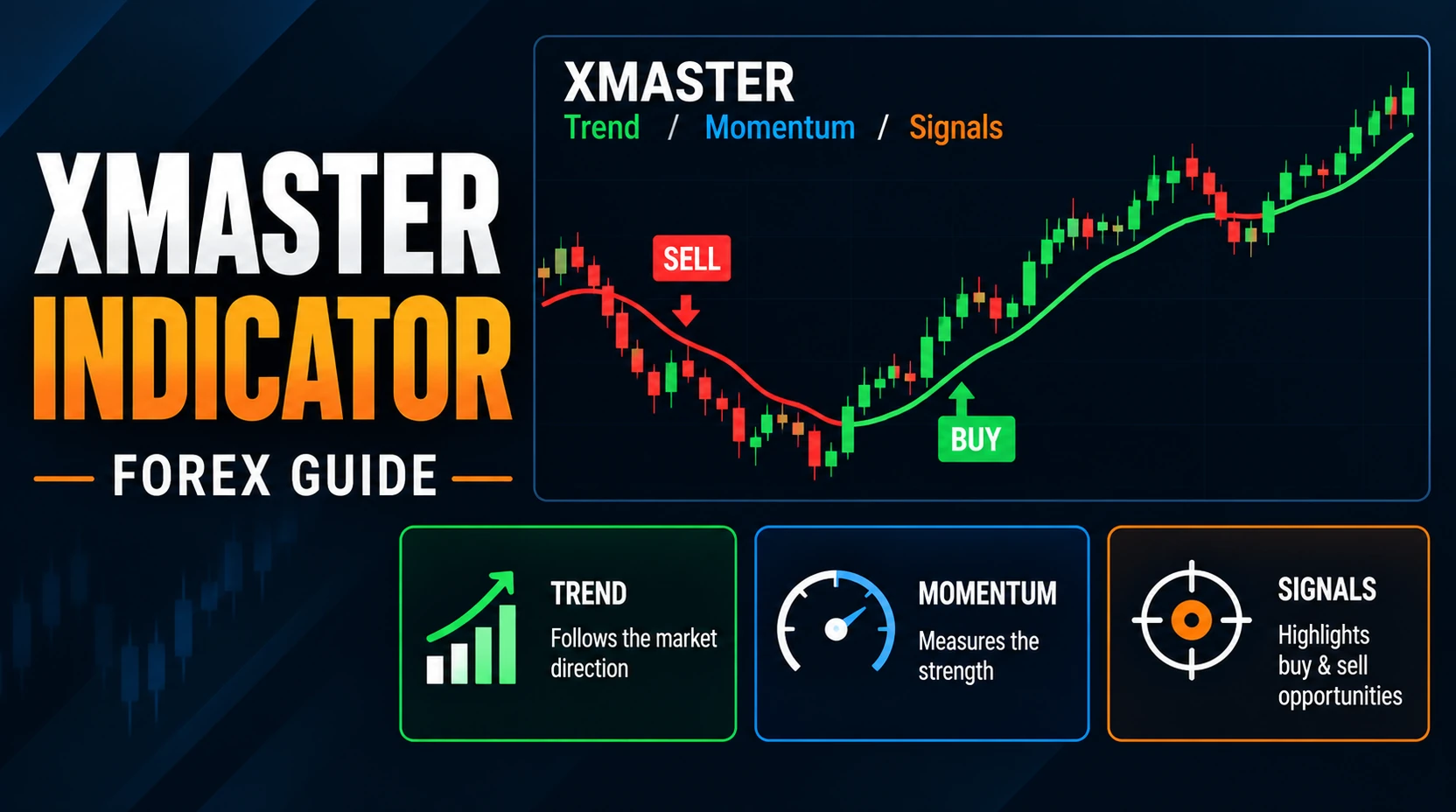 XMASTER INDICATOR

FOREX GUIDE

XMASTER
Trend / Momentum / Signals

SELL

BUY

TREND
Follows the market direction

MOMENTUM
Measures the strength

SIGNALS
Highlights buy & sell opportunities